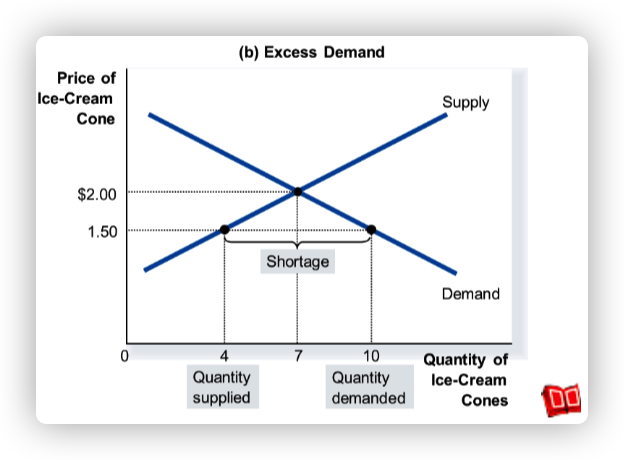 (b) Excess Demand

Price of Ice-Cream Cone

Supply

$2.00

1.50

Shortage

Demand

0

4

7

10

Quantity of Ice-Cream Cones

Quantity supplied

Quantity demanded